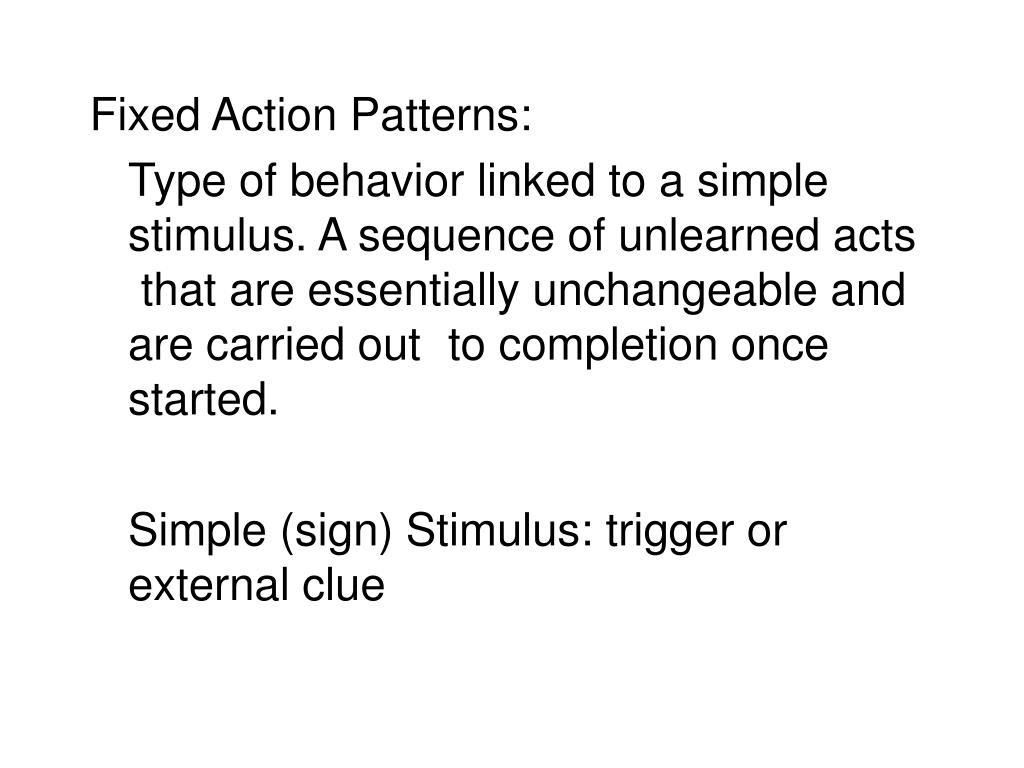 Fixed Action Patterns:

Type of behavior linked to a simple stimulus. A sequence of unlearned acts that are essentially unchangeable and are carried out to completion once started.

Simple (sign) Stimulus: trigger or external clue